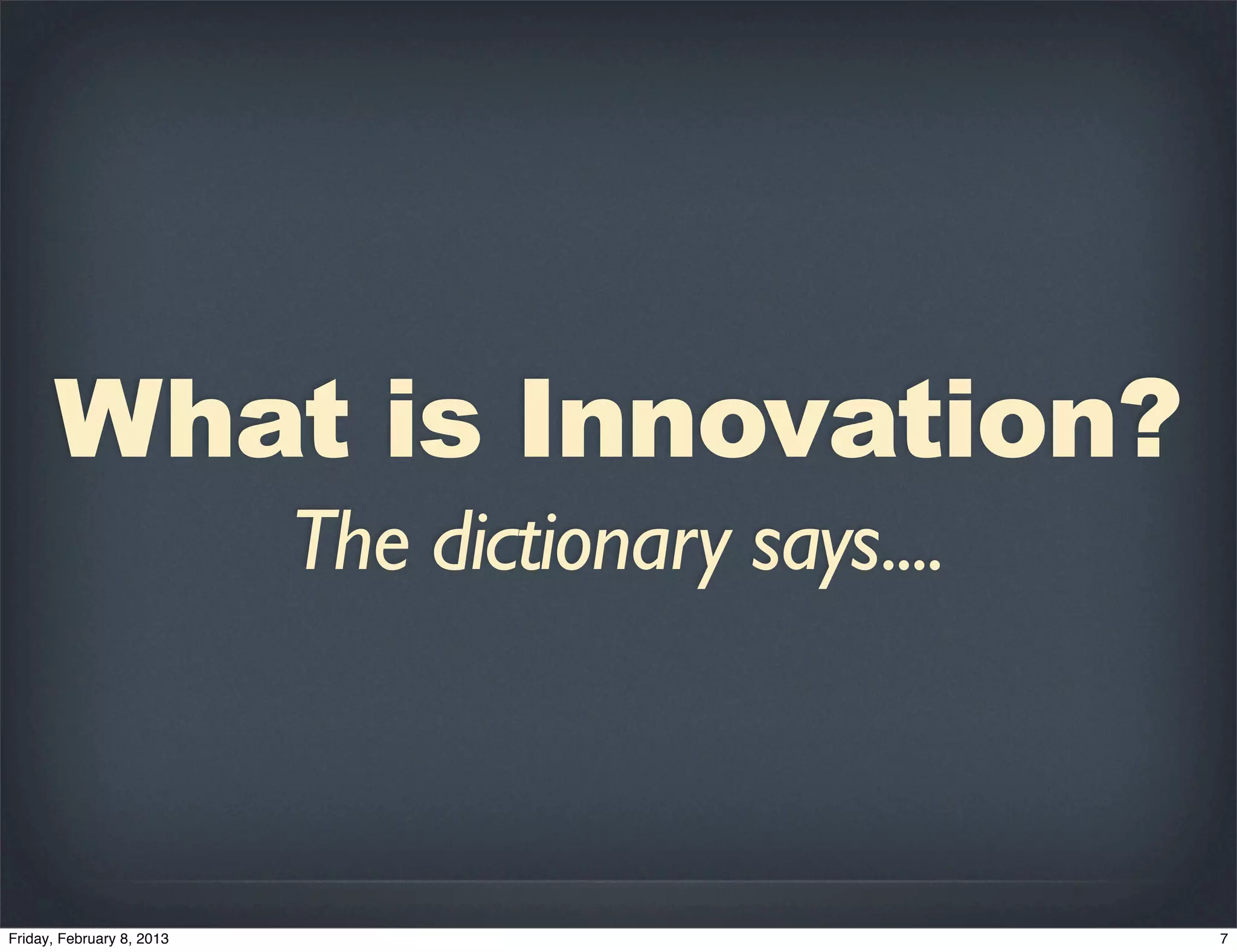 What is Innovation?

The dictionary says....

Friday, February 8, 2013

7